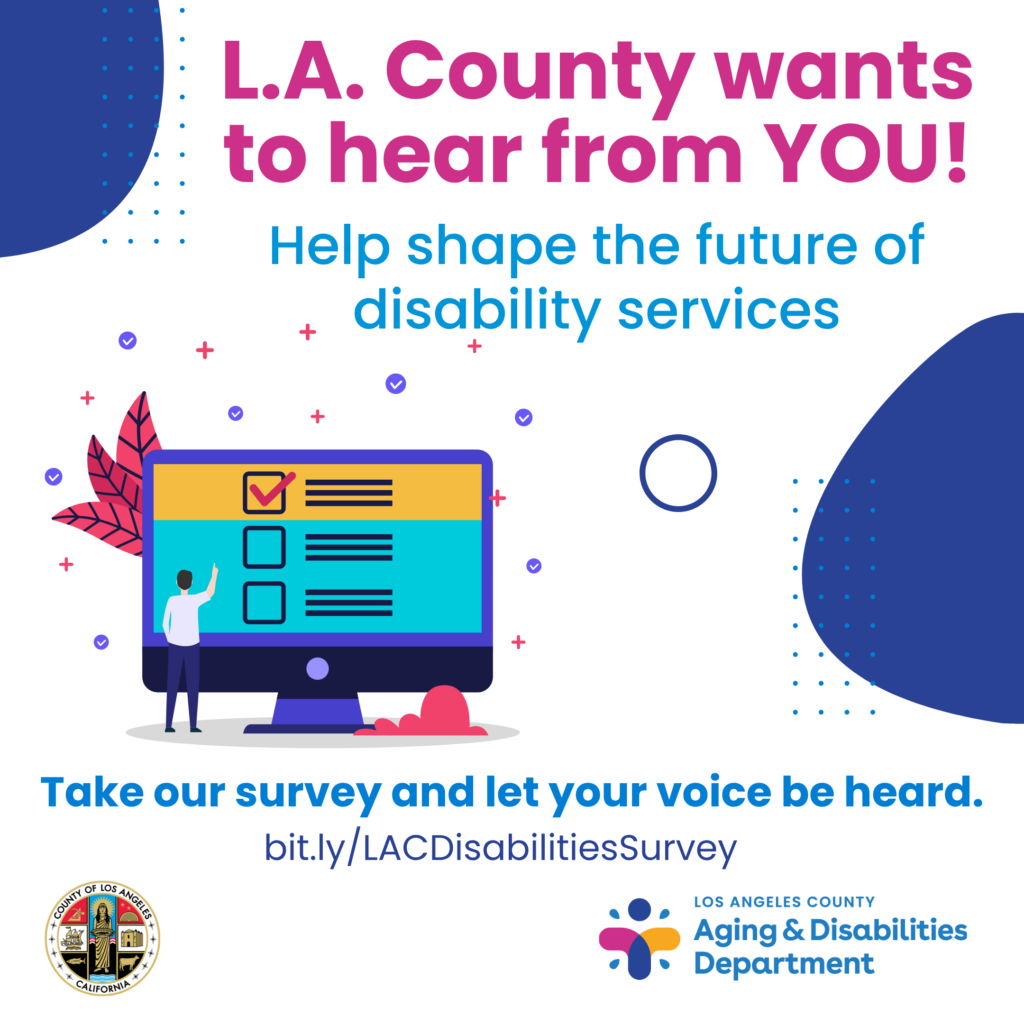 L.A. County wants to hear from YOU!

Help shape the future of disability services

Take our survey and let your voice be heard.

bit.ly/LACDisabilitiesSurvey

COUNTY OF LOS ANGELES
CALIFORNIA

LOS ANGELES COUNTY
Aging & Disabilities Department